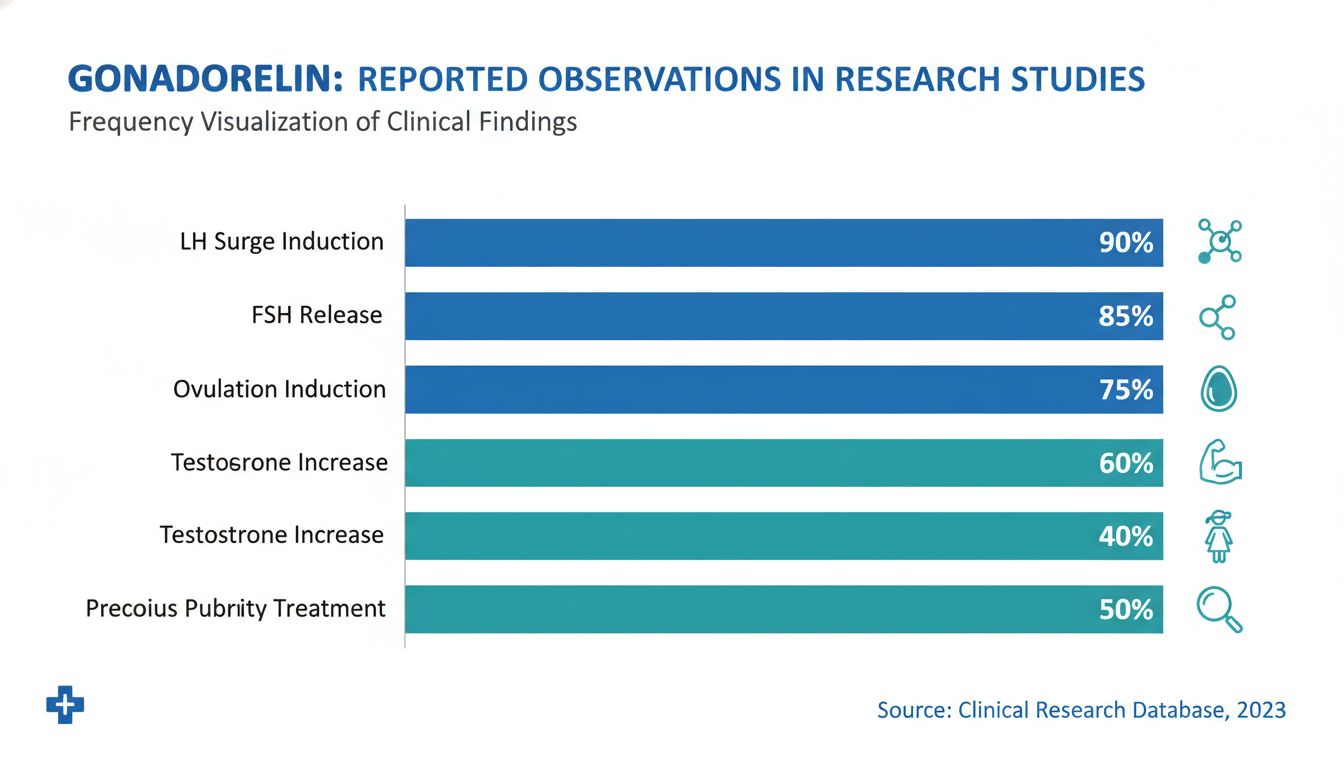 GONADORELIN: REPORTED OBSERVATIONS IN RESEARCH STUDIES
Frequency Visualization of Clinical Findings

LH Surge Induction 90%
FSH Release 85%
Ovulation Induction 75%
Testosrone Increase 60%
Testostrone Increase 40%
Precoius Pubrity Treatment 50%

Source: Clinical Research Database, 2023